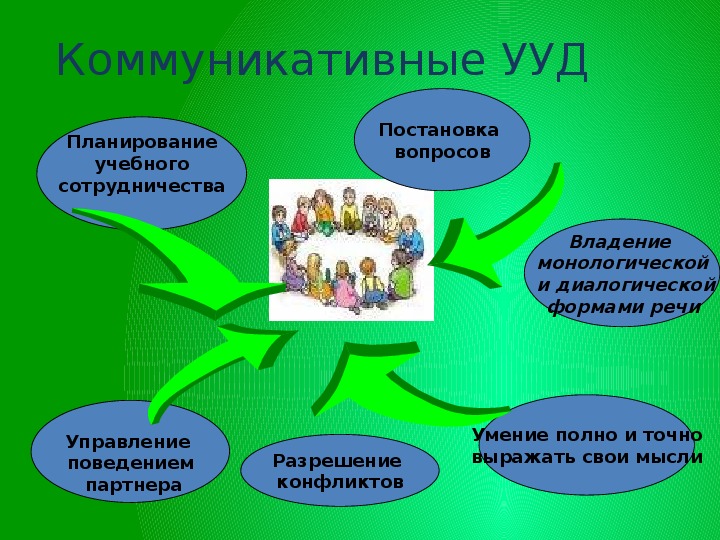 Коммуникативные УУД

Планирование учебного сотрудничества

Постановка вопросов

Владение монологической и диалогической формами речи

Управление поведением партнера

Разрешение конфликтов

Умение полно и точно выражать свои мысли